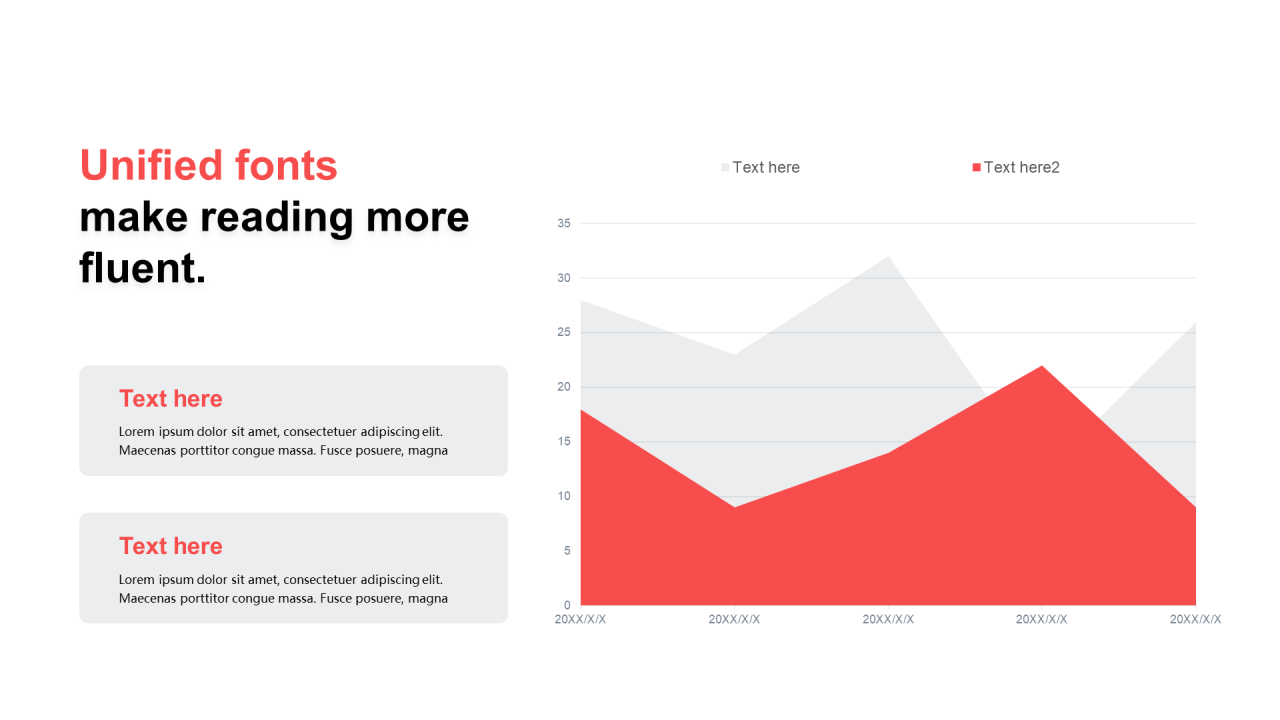 Unified fonts
make reading more fluent.

Text here
Lorem ipsum dolor sit amet, consectetuer adipiscing elit. Maecenas porttitor congue massa. Fusce posuere, magna

Text here
Lorem ipsum dolor sit amet, consectetuer adipiscing elit. Maecenas porttitor congue massa. Fusce posuere, magna

Text here
Text here2

35
30
25
20
15
10
5
0

20XX/X/X
20XX/X/X
20XX/X/X
20XX/X/X
20XX/X/X